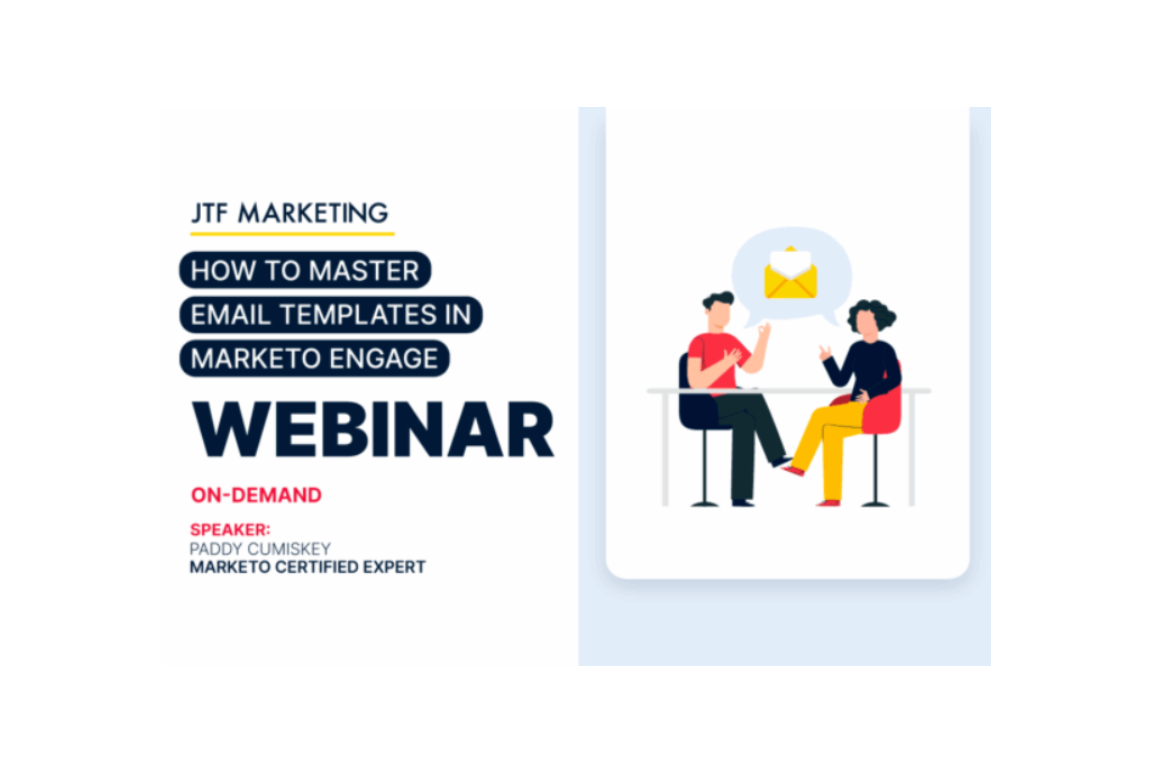 JTF MARKETING

HOW TO MASTER EMAIL TEMPLATES IN MARKETO ENGAGE

WEBINAR

ON-DEMAND

SPEAKER:
PADDY CUMISKEY
MARKETO CERTIFIED EXPERT